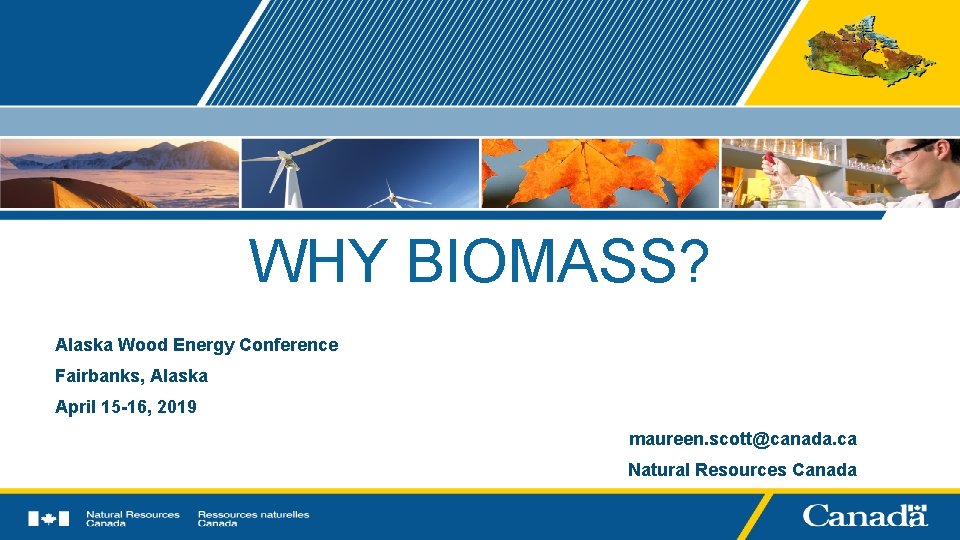 WHY BIOMASS?

Alaska Wood Energy Conference

Fairbanks, Alaska

April 15-16, 2019

maureen.scott@canada.ca

Natural Resources Canada

Natural Resources Canada Ressources naturelles Canada

Canada